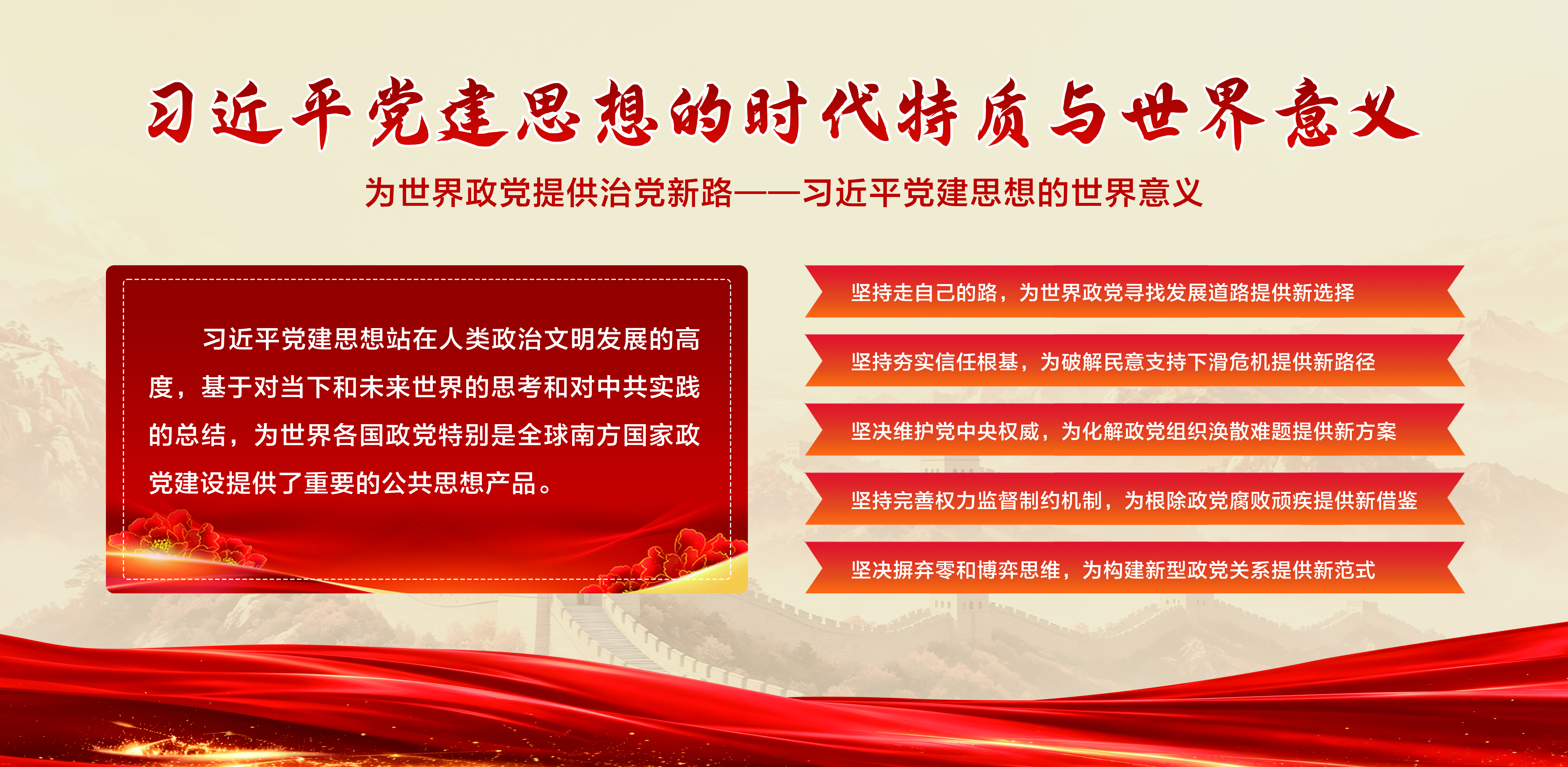 习近平党建思想的时代特质与世界意义

为世界政党提供治党新路——习近平党建思想的世界意义

习近平党建思想站在人类政治文明发展的高度，基于对当下和未来世界的思考和对中共实践的总结，为世界各国政党特别是全球南方国家政党建设提供了重要的公共思想产品。

坚持走自己的路，为世界政党寻找发展道路提供新选择

坚持夯实信任根基，为破解民意支持下滑危机提供新路径

坚决维护党中央权威，为化解政党组织涣散难题提供新方案

坚持完善权力监督制约机制，为根除政党腐败顽疾提供新借鉴

坚决摒弃零和博弈思维，为构建新型政党关系提供新范式